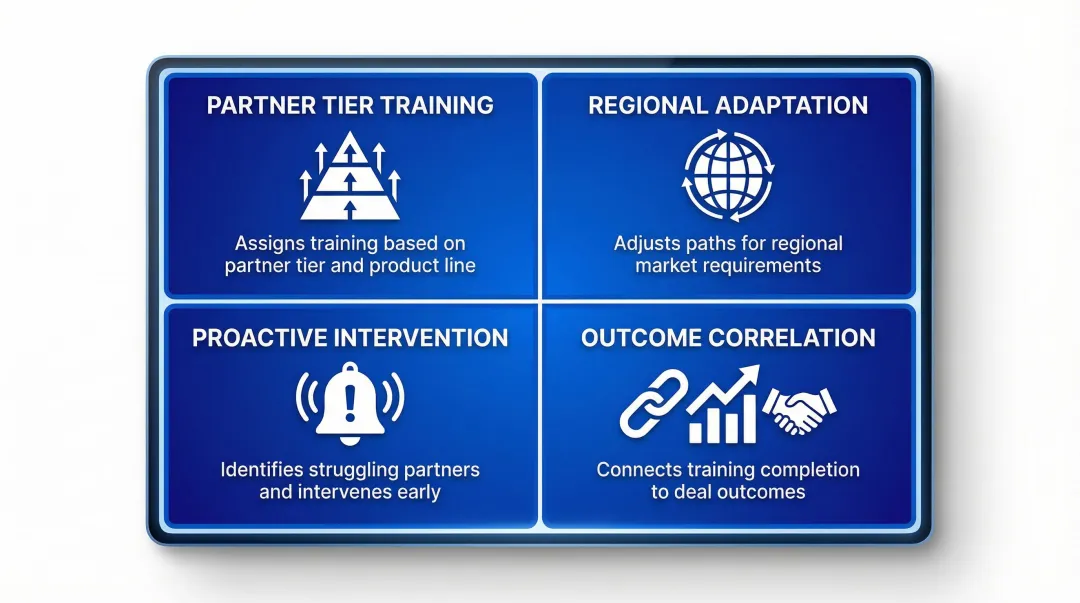 PARTNER TIER TRAINING

Assigns training based on partner tier and product line

REGIONAL ADAPTATION

Adjusts paths for regional market requirements

PROACTIVE INTERVENTION

Identifies struggling partners and intervenes early

OUTCOME CORRELATION

Connects training completion to deal outcomes